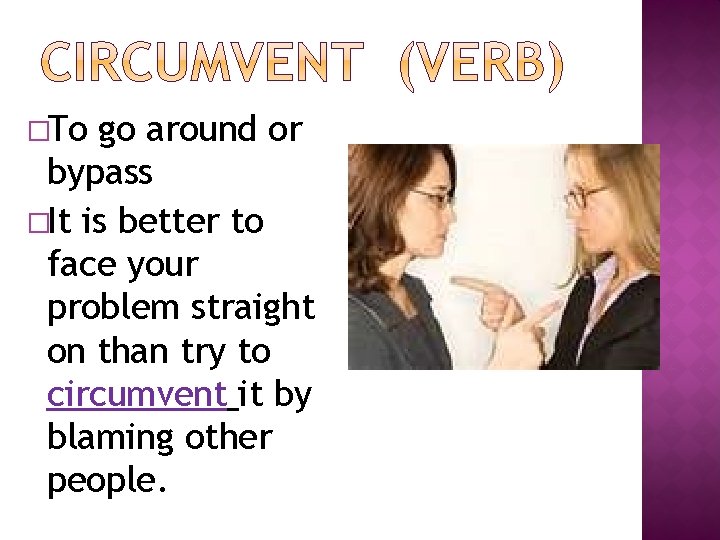 CIRCUMVENT (VERB)

□To go around or bypass

□It is better to face your problem straight on than try to circumvent it by blaming other people.